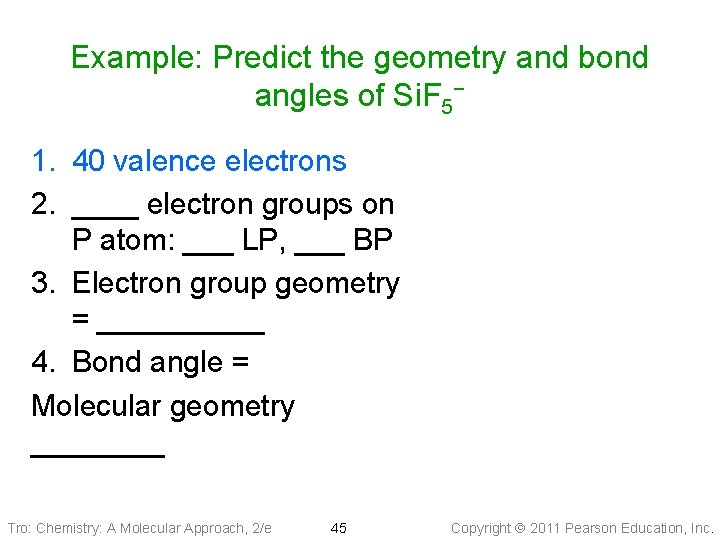 Example: Predict the geometry and bond angles of $SiF_5^-$

1. 40 valence electrons
2. ____ electron groups on P atom: ___ LP, ___ BP
3. Electron group geometry = __________
4. Bond angle =

Molecular geometry ________

Tro: Chemistry: A Molecular Approach, 2/e 45 Copyright © 2011 Pearson Education, Inc.